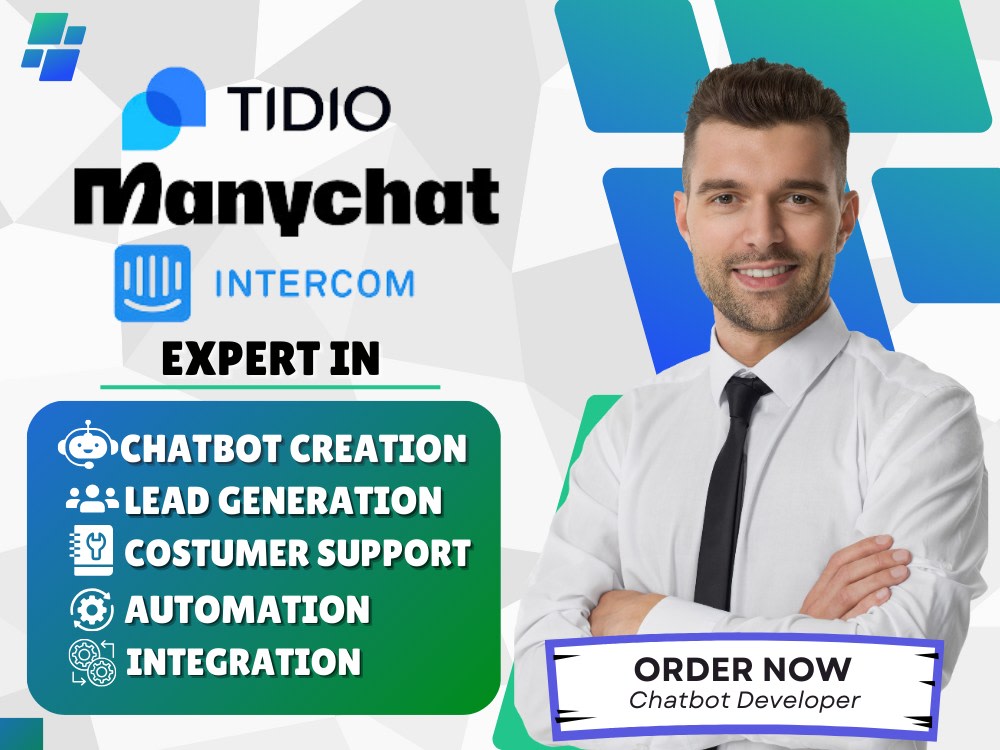 TIDIO
Manychat
INTERCOM
EXPERT IN
CHATBOT CREATION
LEAD GENERATION
COSTUMER SUPPORT
AUTOMATION
INTEGRATION
ORDER NOW
Chatbot Developer